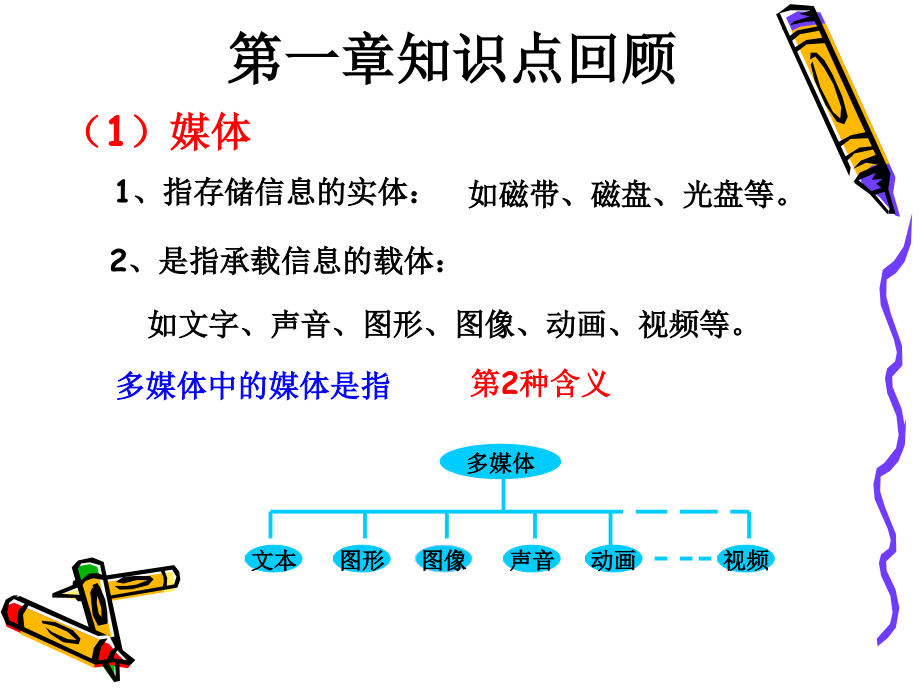 第一章知识点回顾

（1）媒体

1、指存储信息的实体： 如磁带、磁盘、光盘等。

2、是指承载信息的载体：

如文字、声音、图形、图像、动画、视频等。

多媒体中的媒体是指 第2种含义

多媒体

文本 图形 图像 声音 动画 视频